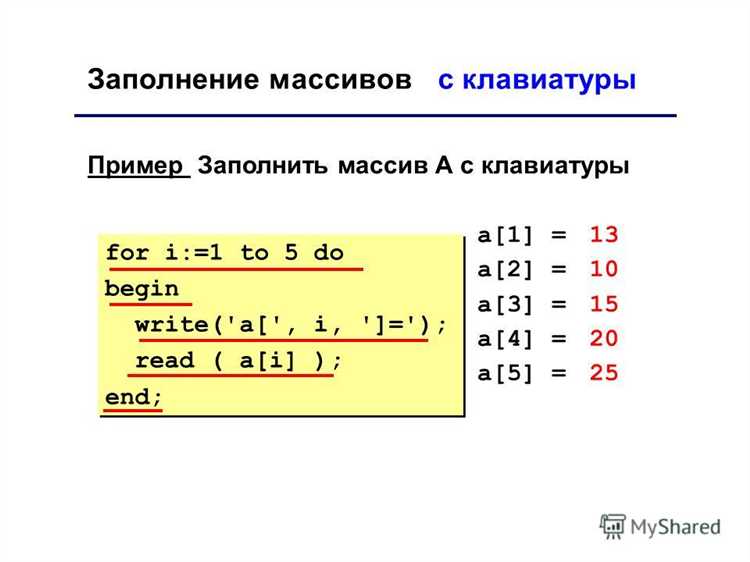 Заполнение массивов с клавиатуры

Пример Заполнить массив А с клавиатуры

for i:=1 to 5 do
begin
  write('a[', i, ']=');
  read ( a[i] );
end;

a[1] = 13
a[2] = 10
a[3] = 15
a[4] = 20
a[5] = 25

MyShared